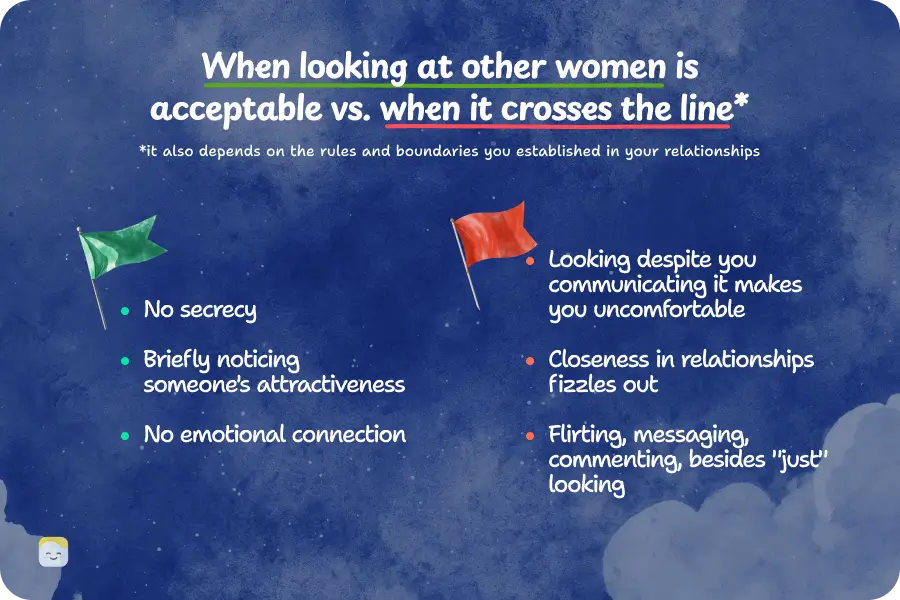 When looking at other women is acceptable vs. when it crosses the line*

*it also depends on the rules and boundaries you established in your relationships

• No secrecy

• Briefly noticing someone's attractiveness

• No emotional connection

• Looking despite you communicating it makes you uncomfortable

• Closeness in relationships fizzles out

• Flirting, messaging, commenting, besides "just" looking